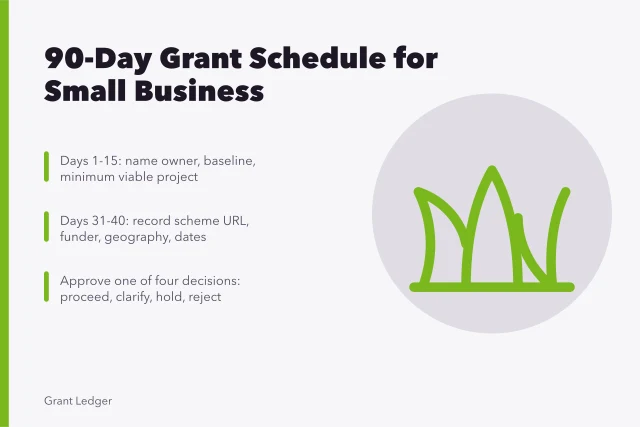 90-Day Grant Schedule for Small Business

Days 1-15: name owner, baseline, minimum viable project

Days 31-40: record scheme URL, funder, geography, dates

Approve one of four decisions: proceed, clarify, hold, reject

Grant Ledger